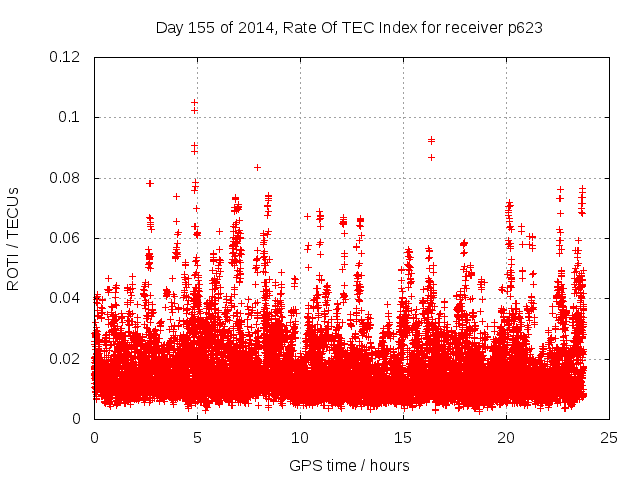 Day 155 of 2014, Rate Of TEC Index for receiver p623

ROTI / TECUs

0.12
0.1
0.08
0.06
0.04
0.02
0

0
5
10
15
20
25

GPS time / hours